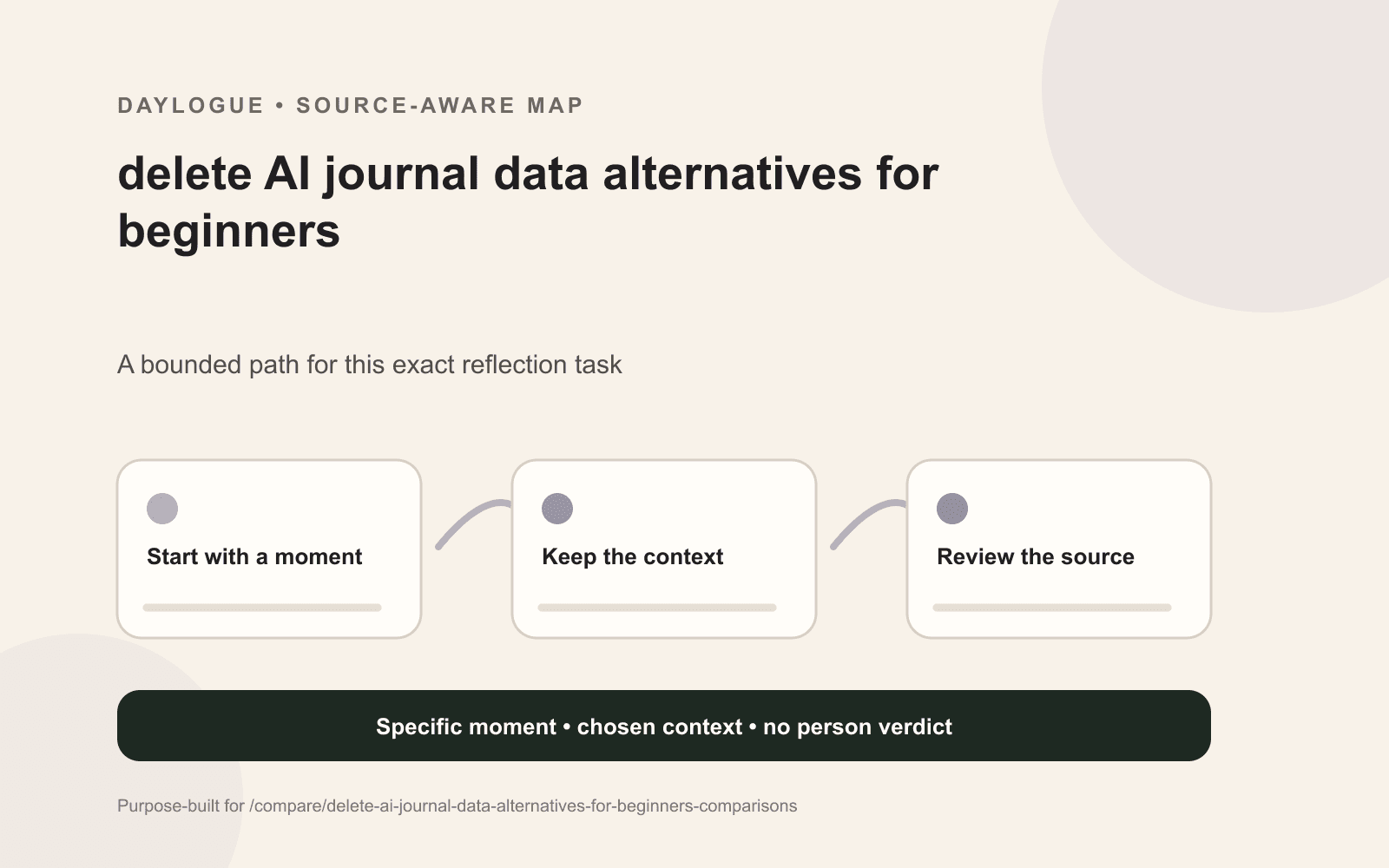 DAYLOGUE • SOURCE-AWARE MAP

delete AI journal data alternatives for beginners

A bounded path for this exact reflection task

Start with a moment

Keep the context

Review the source

Specific moment • chosen context • no person verdict

Purpose-built for /compare/delete-ai-journal-data-alternatives-for-beginners-comparisons